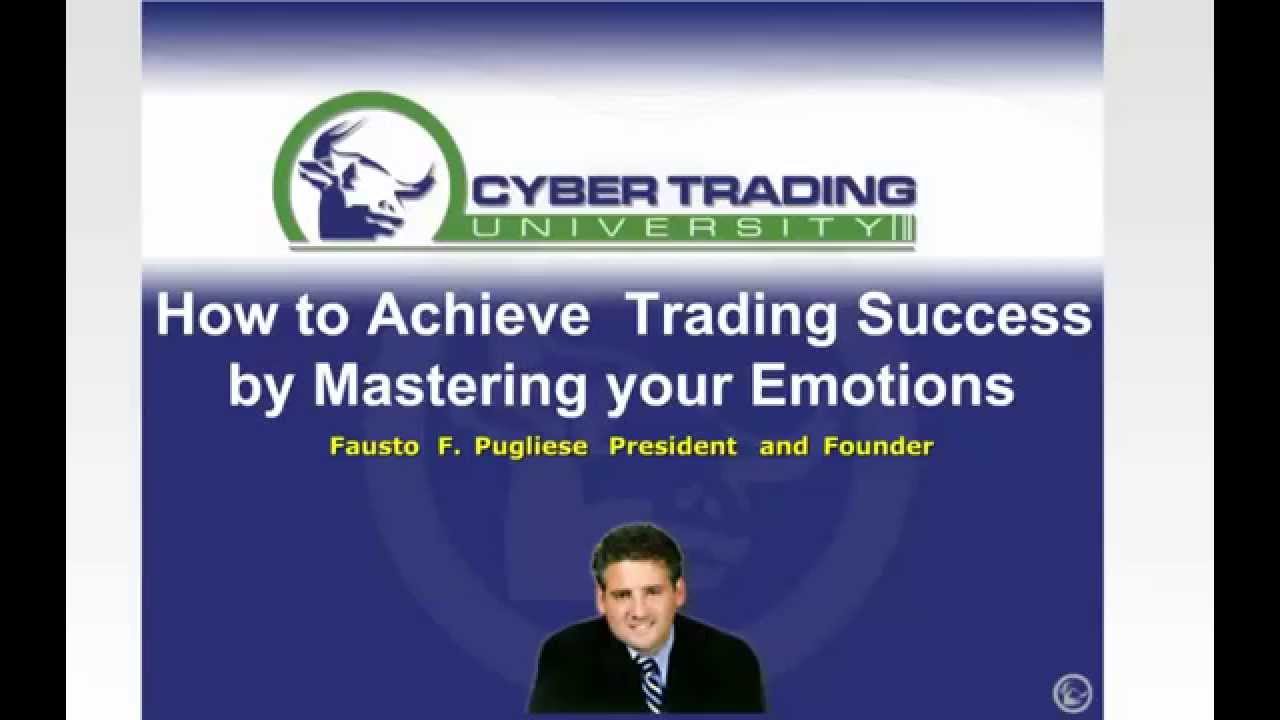 CYBER TRADING
UNIVERSITY

How to Achieve Trading Success by Mastering your Emotions

Fausto F. Pugliese President and Founder